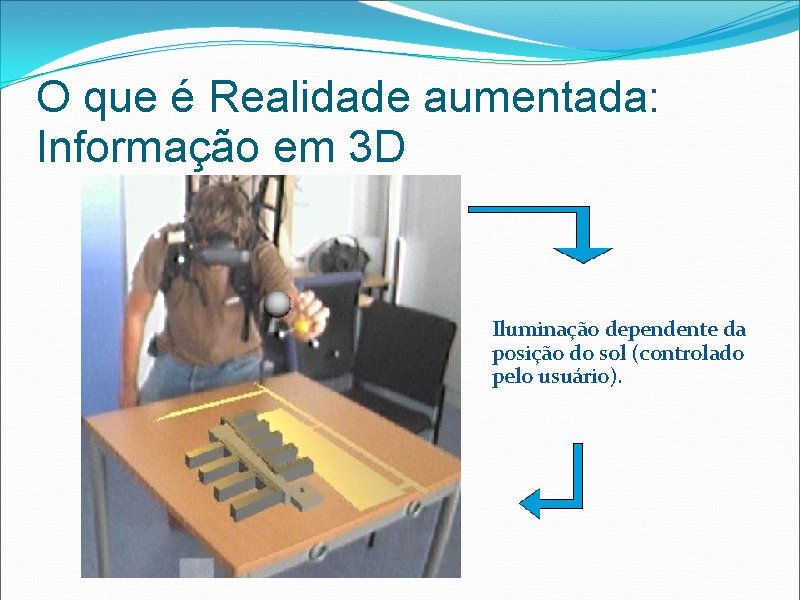 O que é Realidade aumentada: Informação em 3D

Iluminação dependente da posição do sol (controlado pelo usuário).